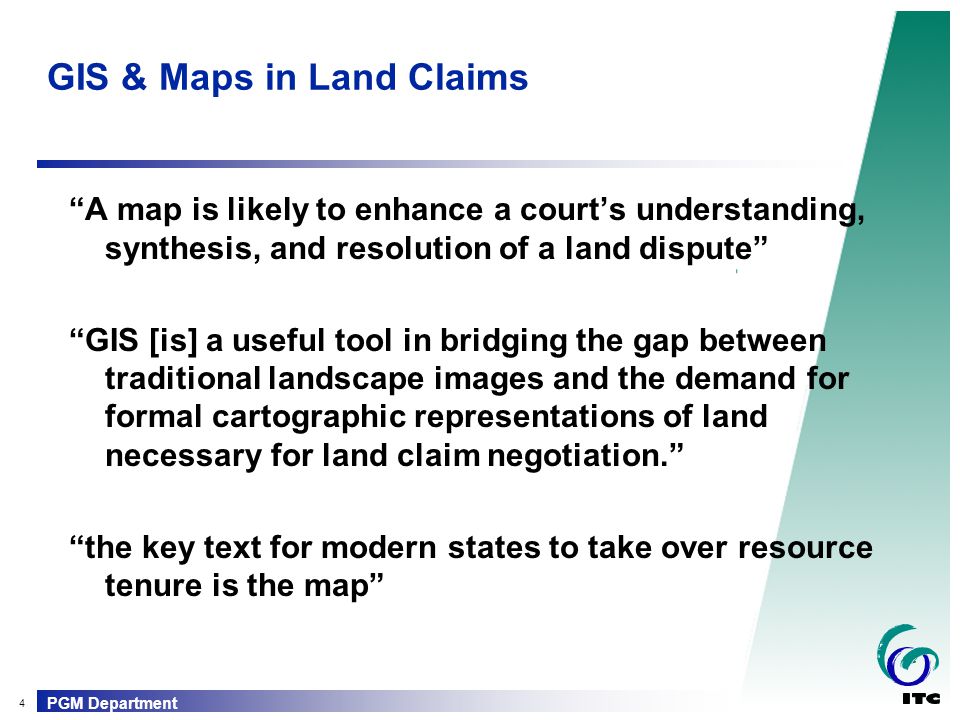 GIS & Maps in Land Claims

“A map is likely to enhance a court’s understanding, synthesis, and resolution of a land dispute”

“GIS [is] a useful tool in bridging the gap between traditional landscape images and the demand for formal cartographic representations of land necessary for land claim negotiation.”

“the key text for modern states to take over resource tenure is the map”

4 PGM Department

ITC